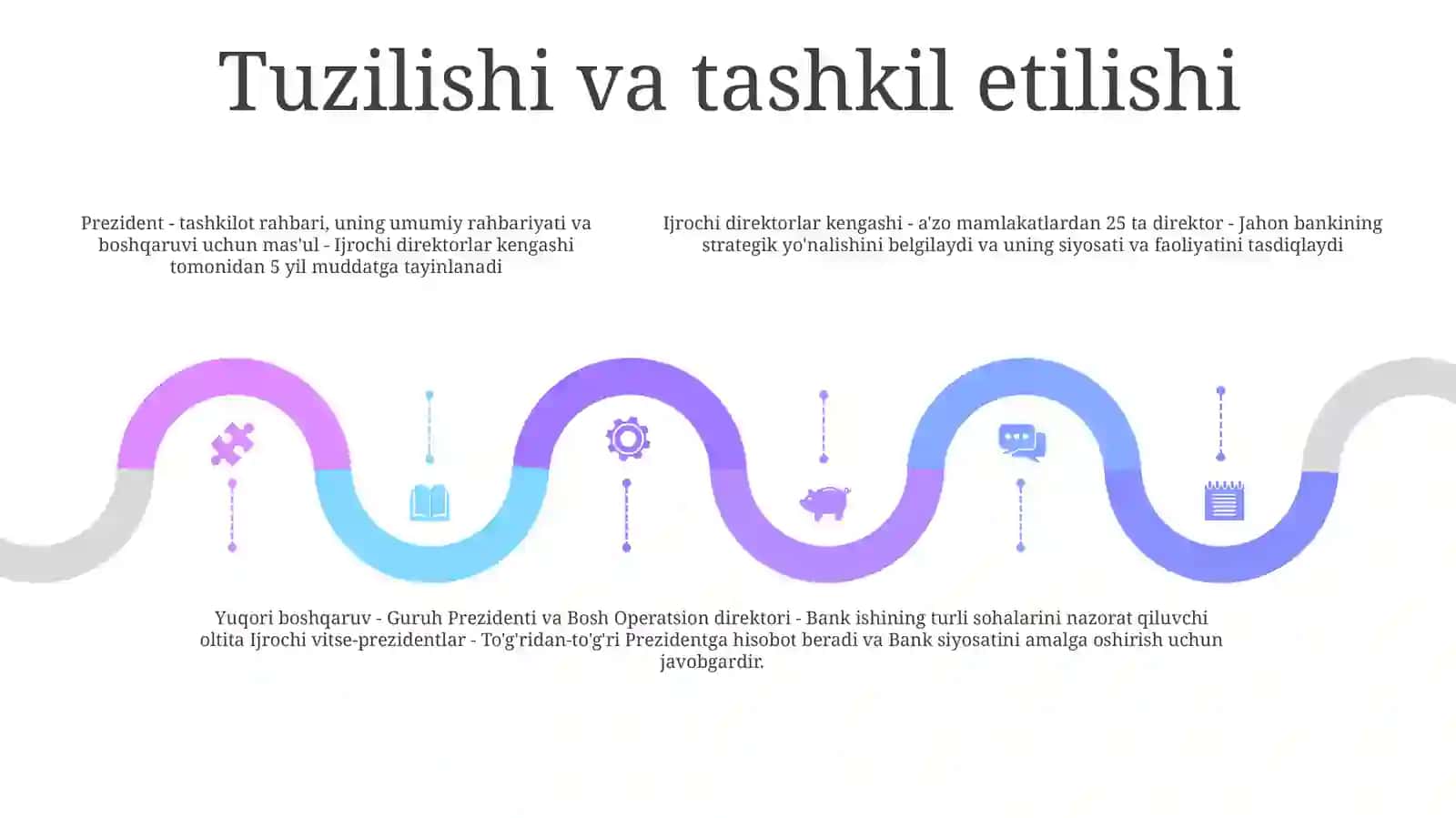 Tuzilishi va tashkil etilishi

Prezident - tashkilot rahbari, uning umumiy rahbariyati va boshqaruvi uchun mas'ul - Ijrochi direktorlar kengashi tomonidan 5 yil muddatga tayinlanadi

Ijrochi direktorlar kengashi - a'zo mamlakatlardan 25 ta direktor - Jahon bankining strategik yo'nalishini belgilaydi va uning siyosati va faoliyatini tasdiqlaydi

Yuqori boshqaruv - Guruh Prezidenti va Bosh Operatsion direktori - Bank ishining turli sohalarini nazorat qiluvchi oltita Ijrochi vitse-prezidentlar - To'g'ridan-to'g'ri Prezidentga hisobot beradi va Bank siyosatini amalga oshirish uchun javobgardir.